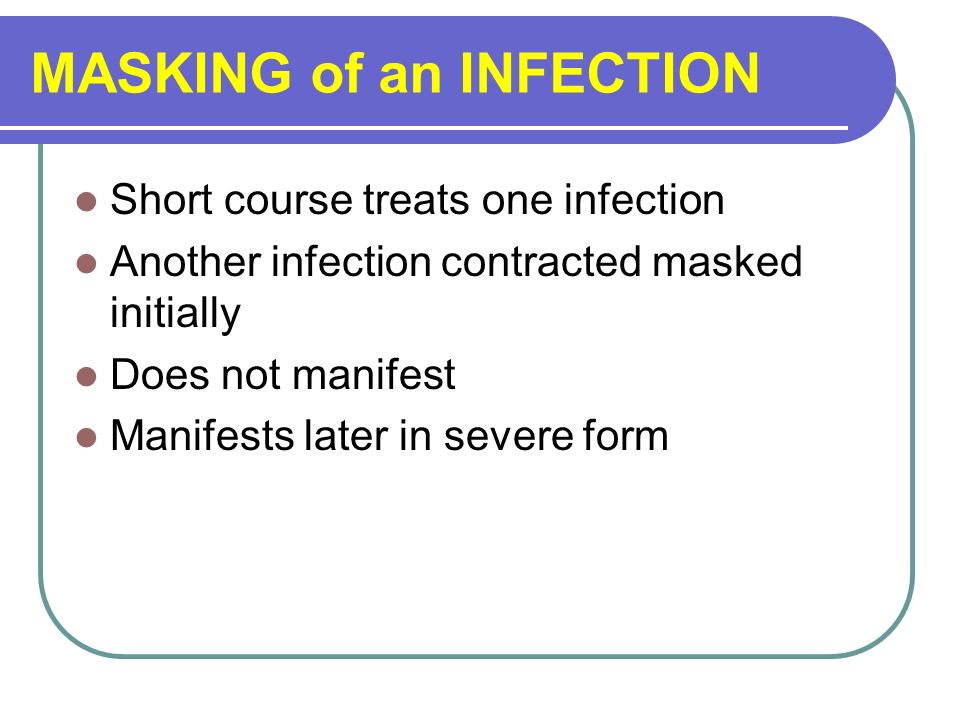 MASKING of an INFECTION

- Short course treats one infection
- Another infection contracted masked initially
- Does not manifest
- Manifests later in severe form